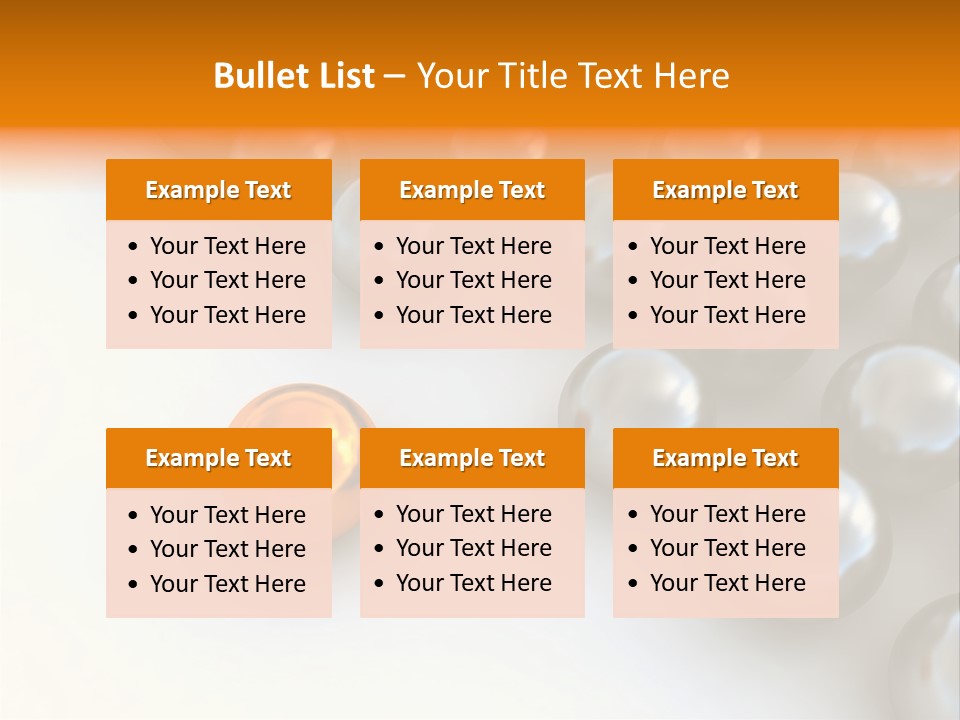 Bullet List – Your Title Text Here

Example Text
• Your Text Here
• Your Text Here
• Your Text Here

Example Text
• Your Text Here
• Your Text Here
• Your Text Here

Example Text
• Your Text Here
• Your Text Here
• Your Text Here

Example Text
• Your Text Here
• Your Text Here
• Your Text Here

Example Text
• Your Text Here
• Your Text Here
• Your Text Here

Example Text
• Your Text Here
• Your Text Here
• Your Text Here